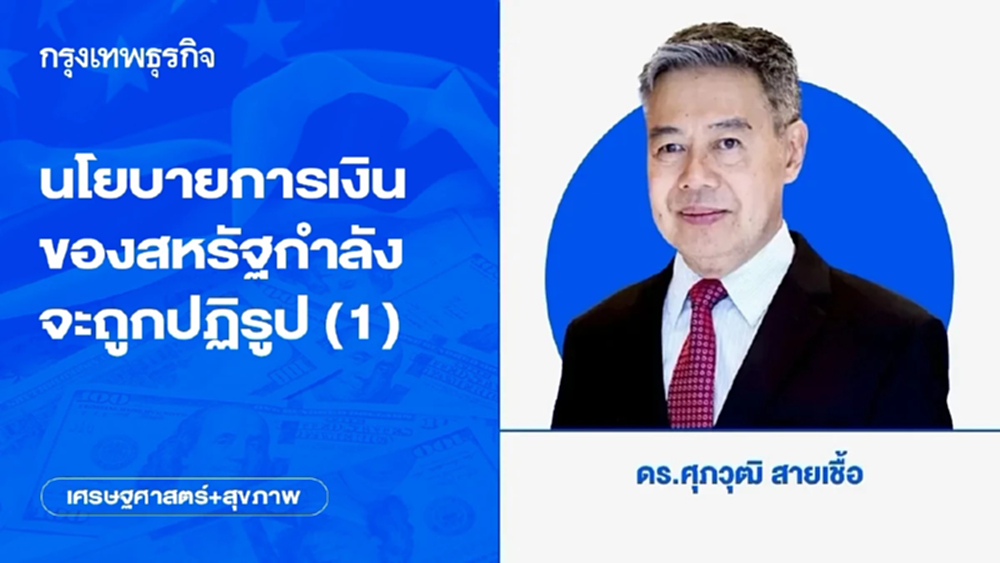 กรุงเทพธุรกิจ

นโยบายการเงินของสหรัฐกำลังจะถูกปฏิรูป (1)

เศรษฐศาสตร์+สุขภาพ

ดร.ศุภวุฒิ สายเชื้อ